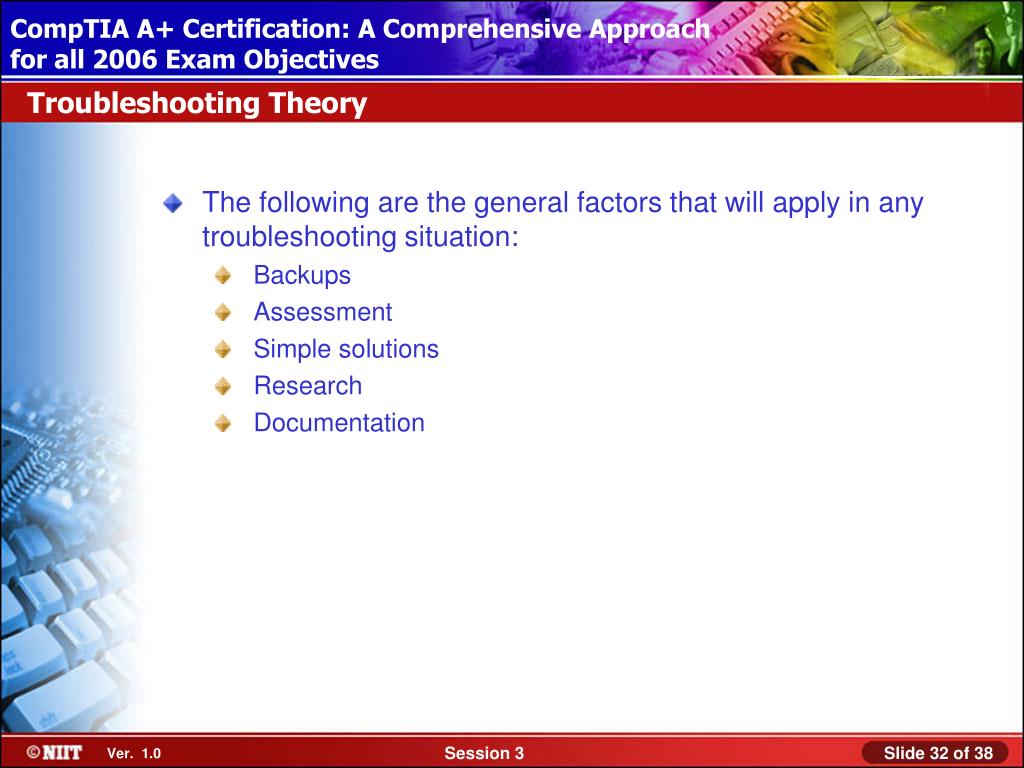 CompTIA A+ Certification: A Comprehensive Approach for all 2006 Exam Objectives

Troubleshooting Theory

The following are the general factors that will apply in any troubleshooting situation:

Backups

Assessment

Simple solutions

Research

Documentation

©NIIT Ver. 1.0 Session 3 Slide 32 of 38